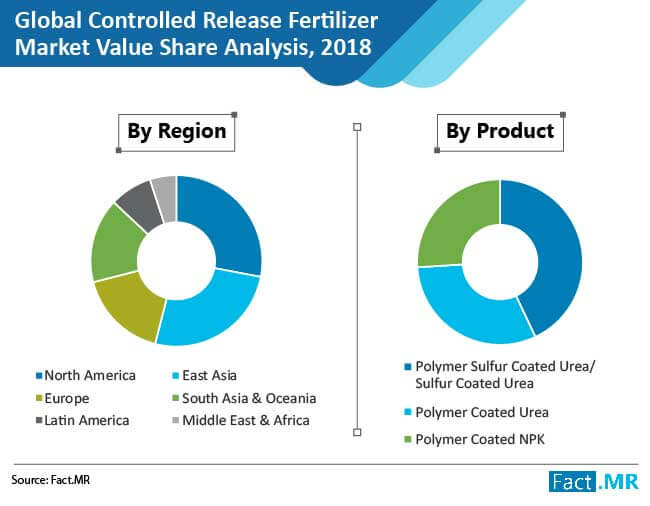 Global Controlled Release Fertilizer Market Value Share Analysis, 2018

By Region

North America
East Asia
Europe
South Asia & Oceania
Latin America
Middle East & Africa

By Product

Polymer Sulfur Coated Urea/ Sulfur Coated Urea
Polymer Coated Urea
Polymer Coated NPK

Source: Fact.MR

Fact.MR